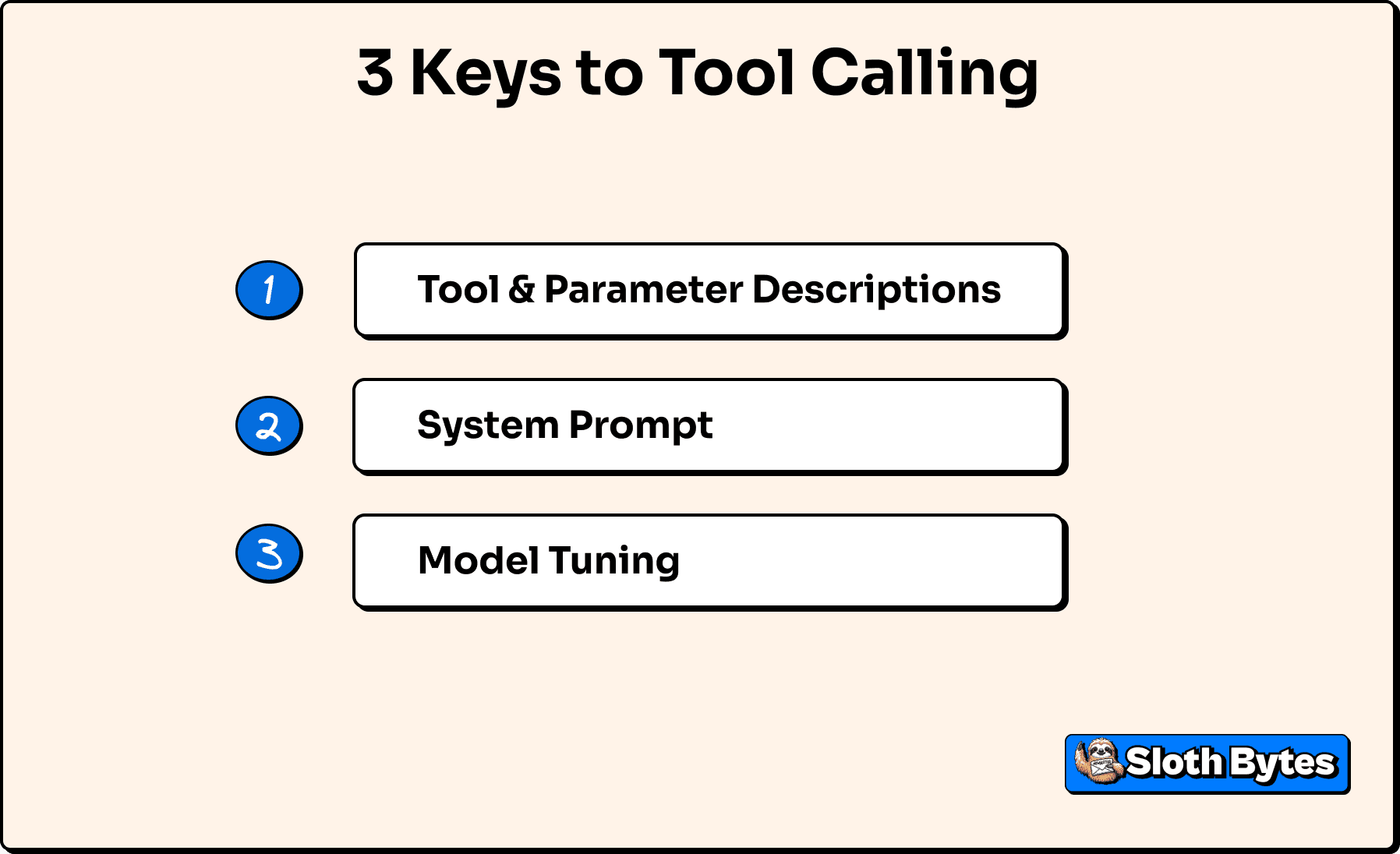 3 Keys to Tool Calling

1 Tool & Parameter Descriptions

2 System Prompt

3 Model Tuning

Sloth Bytes